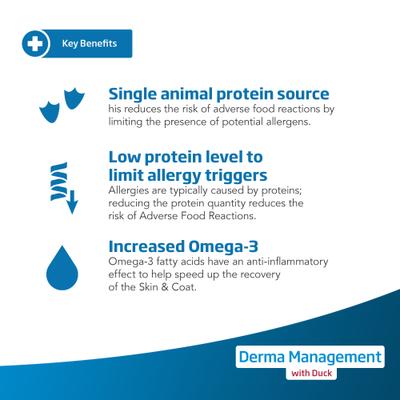 Key Benefits

Single animal protein source
his reduces the risk of adverse food reactions by limiting the presence of potential allergens.

Low protein level to limit allergy triggers
Allergies are typically caused by proteins; reducing the protein quantity reduces the risk of Adverse Food Reactions.

Increased Omega-3
Omega-3 fatty acids have an anti-inflammatory effect to help speed up the recovery of the Skin & Coat.

Derma Management
with Duck